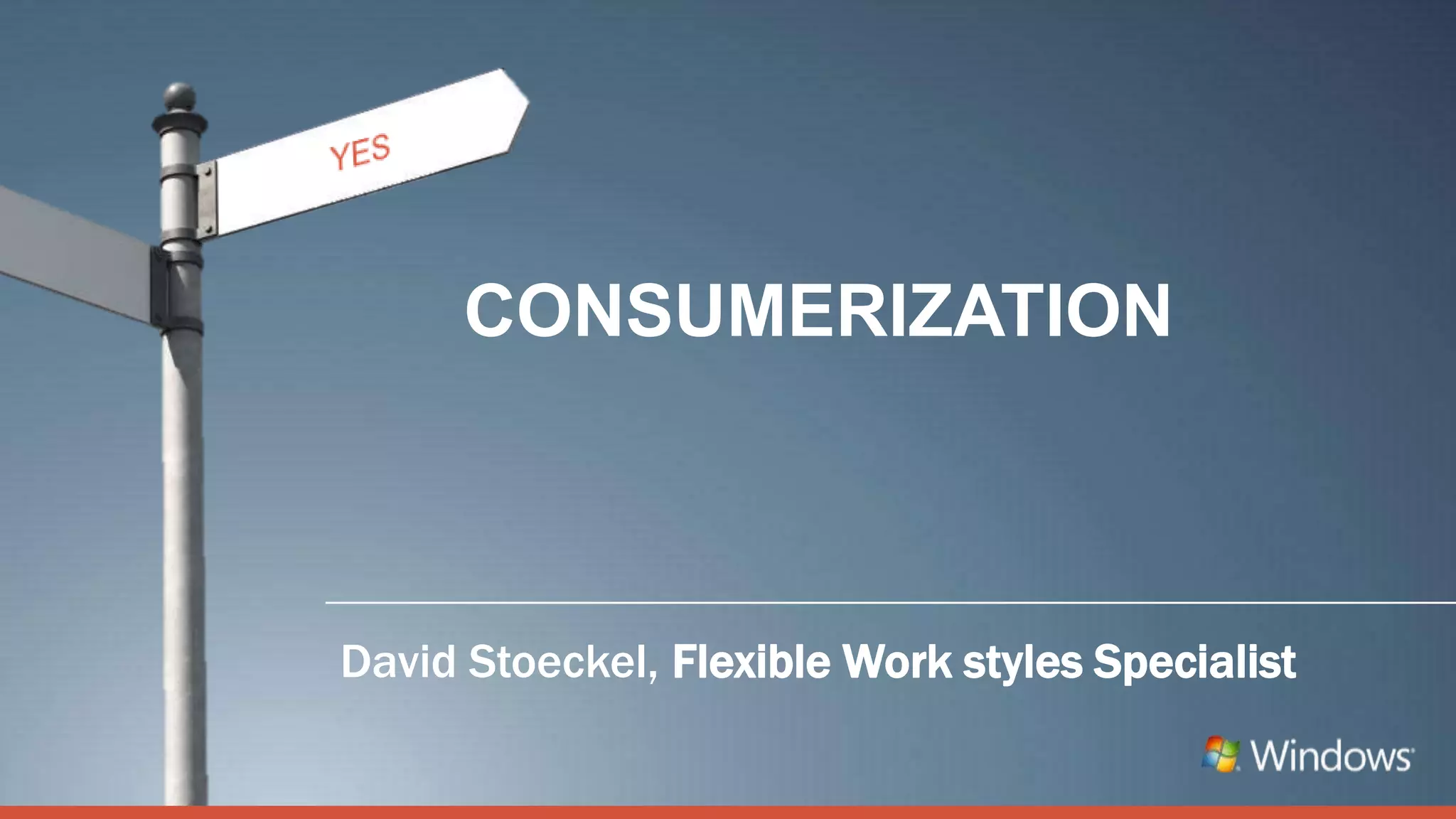 YES

CONSUMERIZATION

David Stoeckel, Flexible Work styles Specialist

Windows